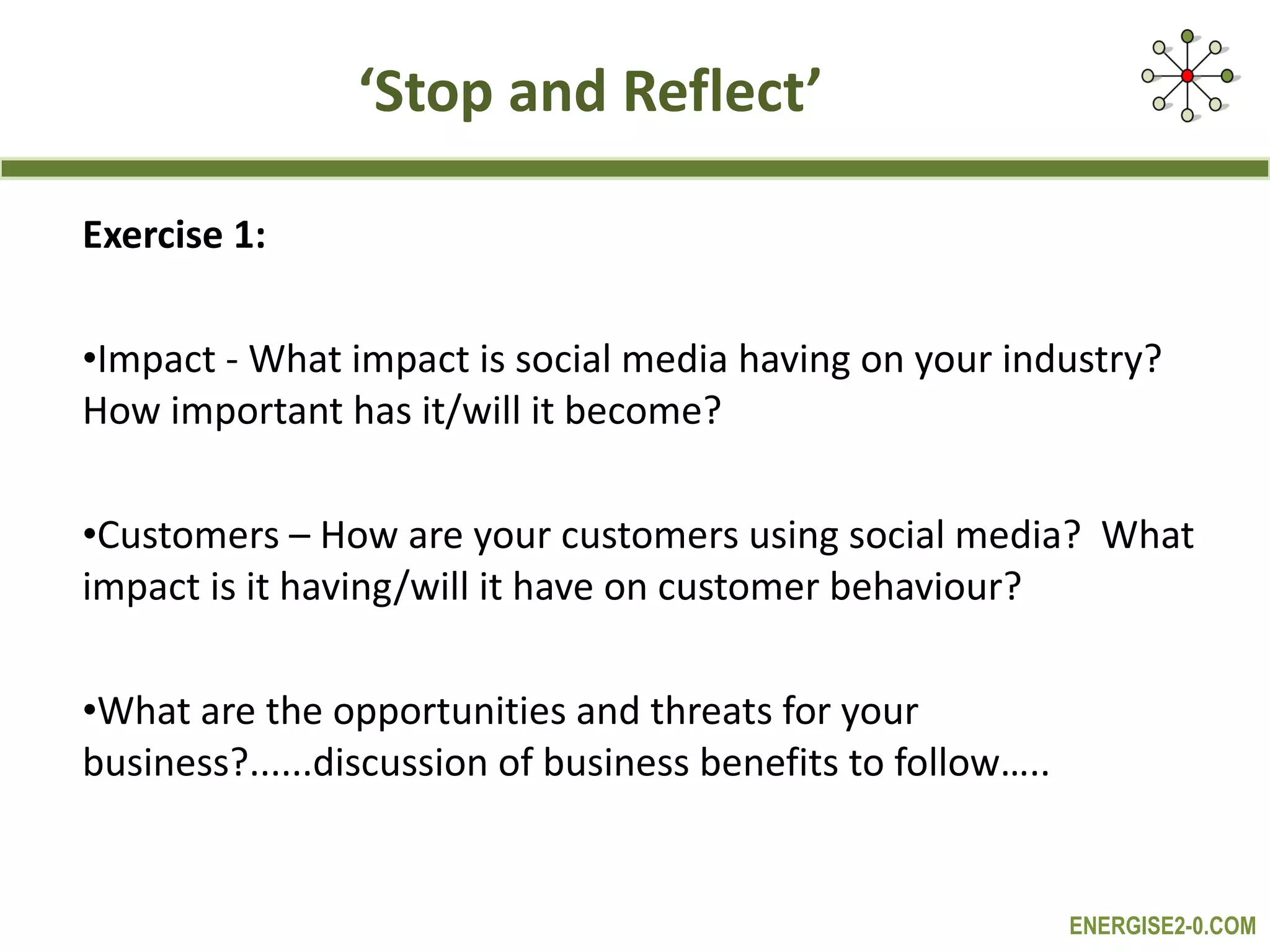 ‘Stop and Reflect’

Exercise 1:

•Impact - What impact is social media having on your industry? How important has it/will it become?

•Customers – How are your customers using social media? What impact is it having/will it have on customer behaviour?

•What are the opportunities and threats for your business?......discussion of business benefits to follow…..

ENERGISE2-0.COM